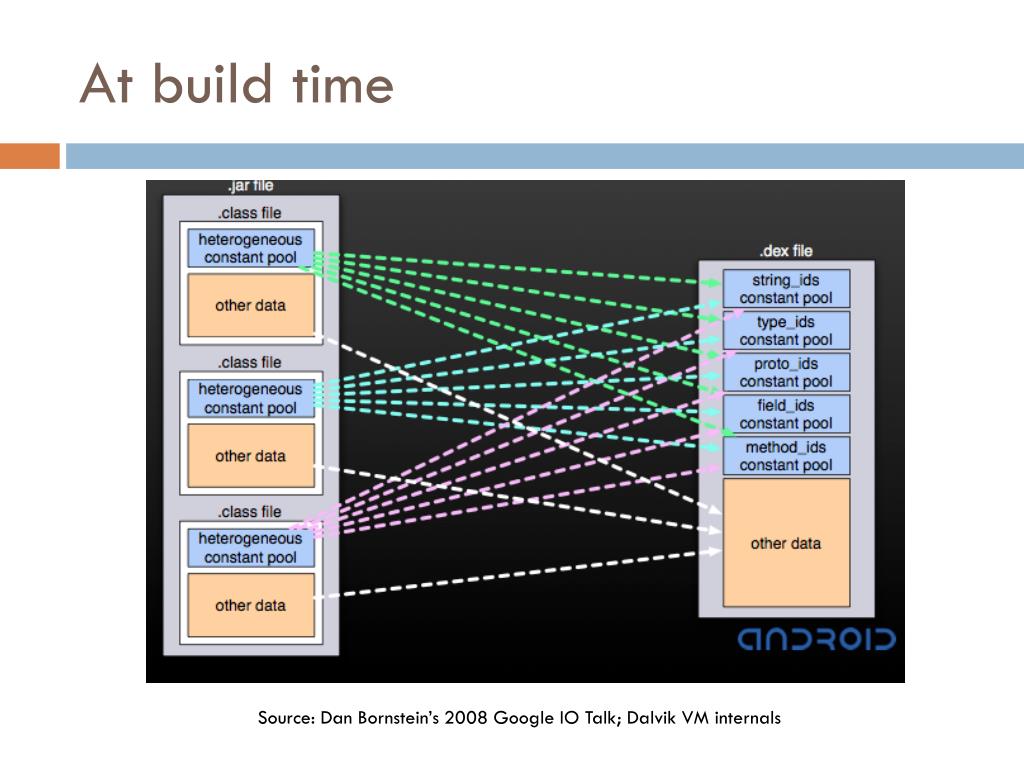 At build time

.jar file

.class file

heterogeneous constant pool

other data

.class file

heterogeneous constant pool

other data

.class file

heterogeneous constant pool

other data

.dex file

string_ids constant pool

type_ids constant pool

proto_ids constant pool

field_ids constant pool

method_ids constant pool

other data

ANDROID

Source: Dan Bornstein's 2008 Google IO Talk; Dalvik VM internals